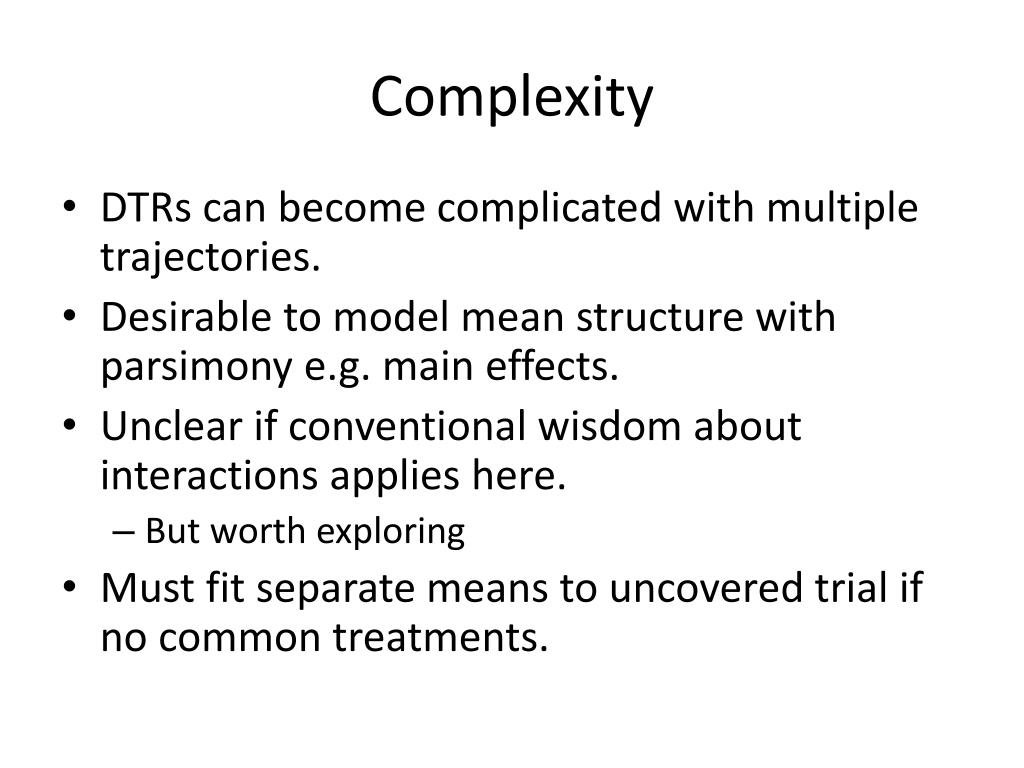 Complexity

• DTRs can become complicated with multiple trajectories.
• Desirable to model mean structure with parsimony e.g. main effects.
• Unclear if conventional wisdom about interactions applies here.
– But worth exploring
• Must fit separate means to uncovered trial if no common treatments.